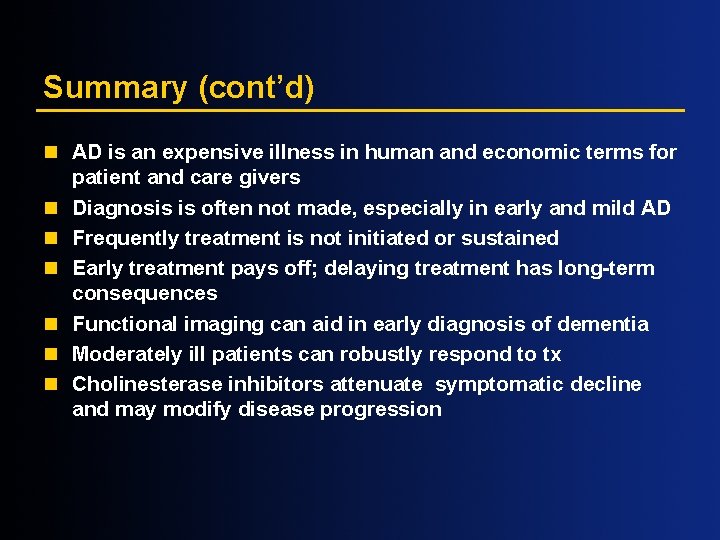 Summary (cont'd)

- AD is an expensive illness in human and economic terms for patient and care givers
- Diagnosis is often not made, especially in early and mild AD
- Frequently treatment is not initiated or sustained
- Early treatment pays off; delaying treatment has long-term consequences
- Functional imaging can aid in early diagnosis of dementia
- Moderately ill patients can robustly respond to tx
- Cholinesterase inhibitors attenuate symptomatic decline and may modify disease progression